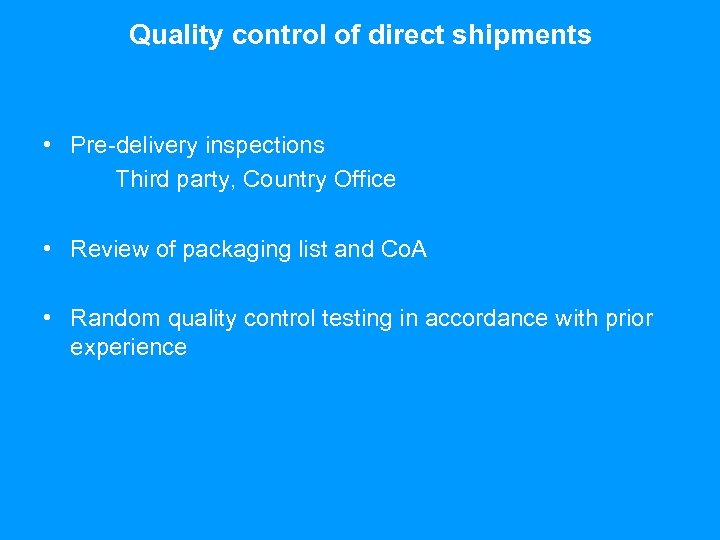 Quality control of direct shipments

• Pre-delivery inspections
Third party, Country Office

• Review of packaging list and CoA

• Random quality control testing in accordance with prior experience